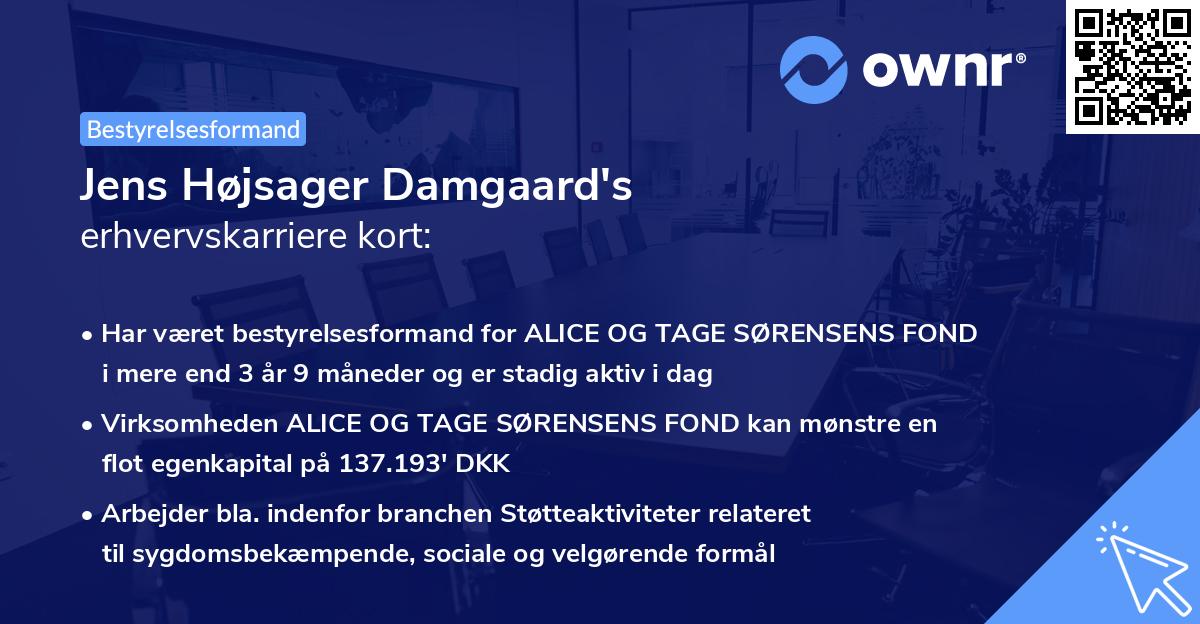 ownr®

Bestyrelsesformand

Jens Højsager Damgaard's erhvervskarriere kort:

• Har været bestyrelsesformand for ALICE OG TAGE SØRENSENS FOND i mere end 3 år 9 måneder og er stadig aktiv i dag

• Virksomheden ALICE OG TAGE SØRENSENS FOND kan mønstre en flot egenkapital på 137.193' DKK

• Arbejder bla. indenfor branchen Støtteaktiviteter relateret til sygdomsbekæmpende, sociale og velgørende formål